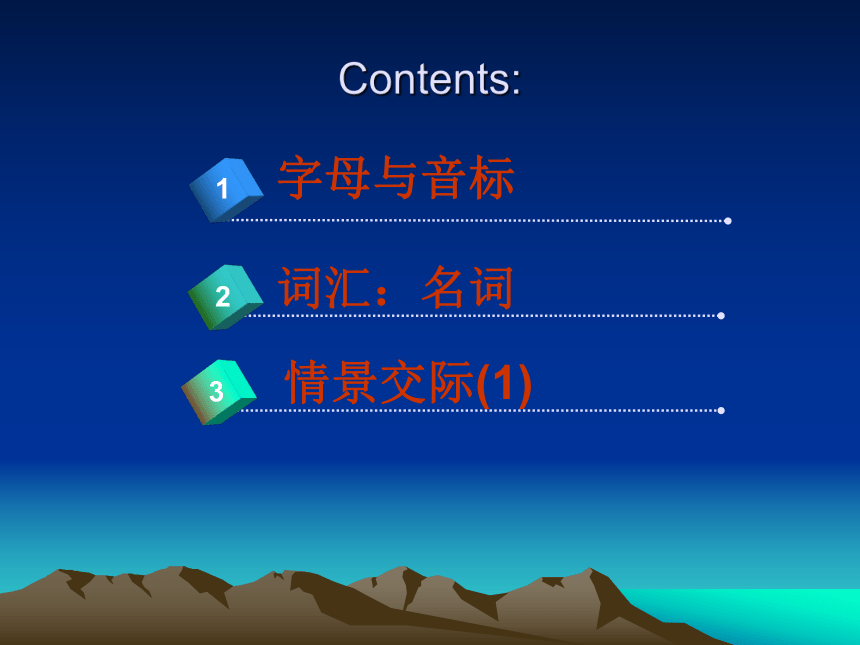 Contents:

1 字母与音标

2 词汇：名词

3 情景交际(1)